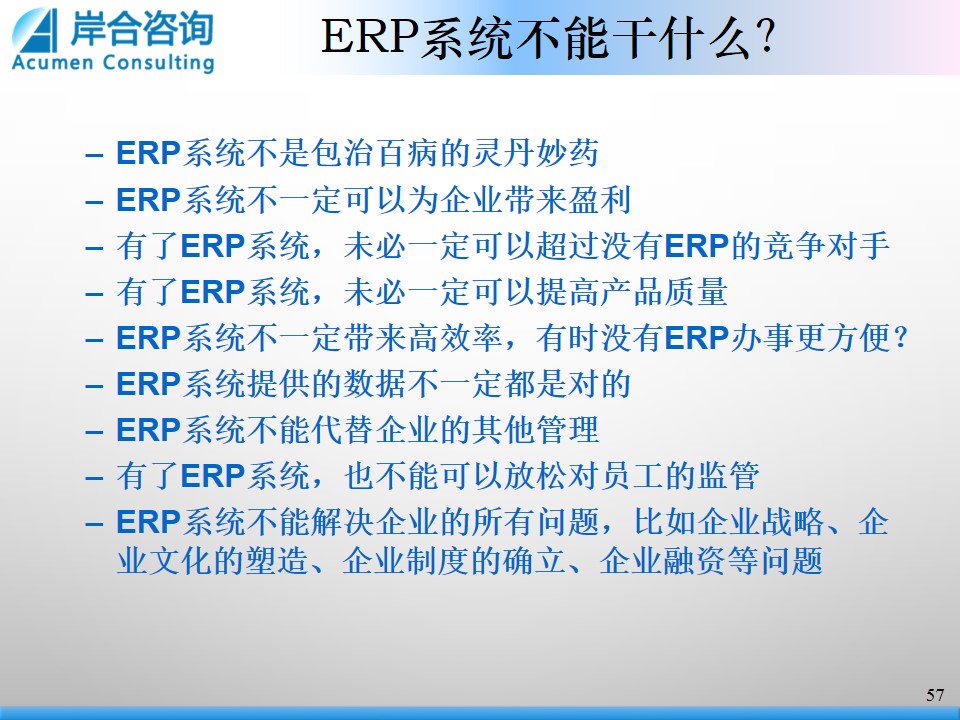 岸合咨询
Acumen Consulting

ERP系统不能干什么?

– ERP系统不是包治百病的灵丹妙药
– ERP系统不一定可以为企业带来盈利
– 有了ERP系统，未必一定可以超过没有ERP的竞争对手
– 有了ERP系统，未必一定可以提高产品质量
– ERP系统不一定带来高效率，有时没有ERP办事更方便？
– ERP系统提供的数据不一定都是对的
– ERP系统不能代替企业的其他管理
– 有了ERP系统，也不能可以放松对员工的监管
– ERP系统不能解决企业的所有问题，比如企业战略、企业文化的塑造、企业制度的确立、企业融资等问题

57